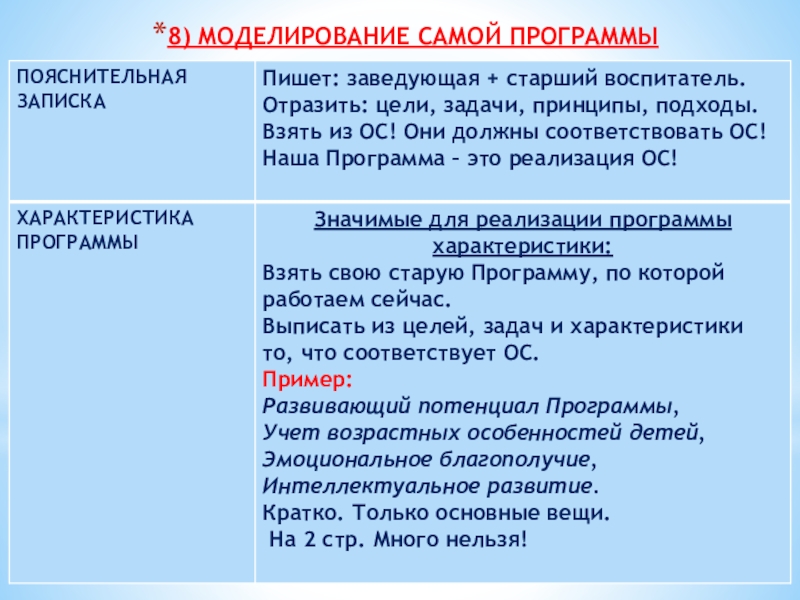 *8) МОДЕЛИРОВАНИЕ САМОЙ ПРОГРАММЫ

| ПОЯСНИТЕЛЬНАЯ ЗАПИСКА | Пишет: заведующая + старший воспитатель. Отразить: цели, задачи, принципы, подходы. Взять из ОС! Они должны соответствовать ОС! Наша Программа – это реализация ОС! |
|---|---|
| ХАРАКТЕРИСТИКА ПРОГРАММЫ | Значимые для реализации программы характеристики: Взять свою старую Программу, по которой работаем сейчас. Выписать из целей, задач и характеристики то, что соответствует ОС. Пример: Развивающий потенциал Программы, Учет возрастных особенностей детей, Эмоциональное благополучие, Интеллектуальное развитие. Кратко. Только основные вещи. На 2 стр. Много нельзя! |